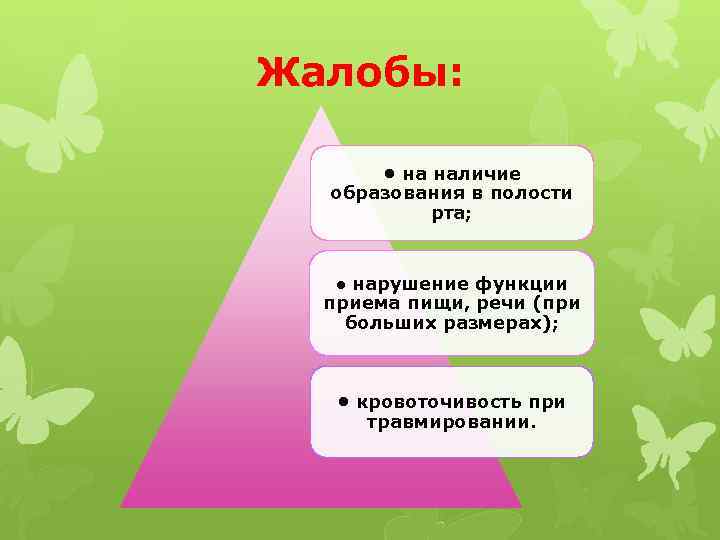 Жалобы:

• на наличие образования в полости рта;

• нарушение функции приема пищи, речи (при больших размерах);

• кровоточивость при травмировании.